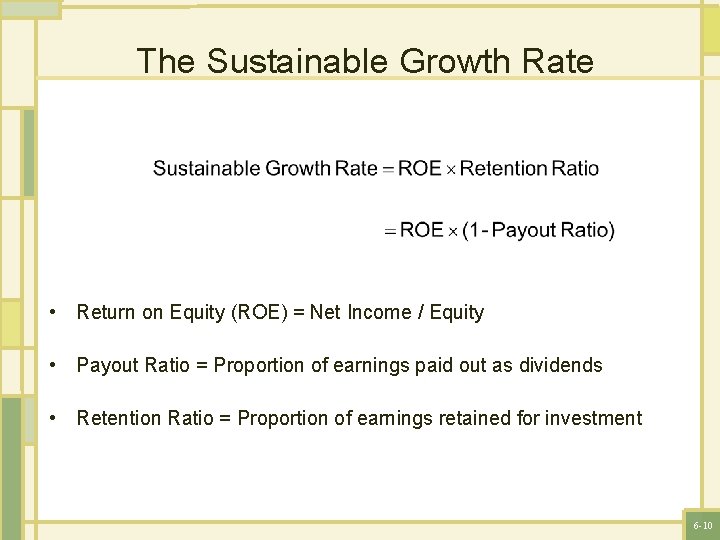 The Sustainable Growth Rate

$\text{Sustainable Growth Rate} = \text{ROE} \times \text{Retention Ratio}$

$= \text{ROE} \times (1 - \text{Payout Ratio})$

• Return on Equity (ROE) = Net Income / Equity

• Payout Ratio = Proportion of earnings paid out as dividends

• Retention Ratio = Proportion of earnings retained for investment

6-10